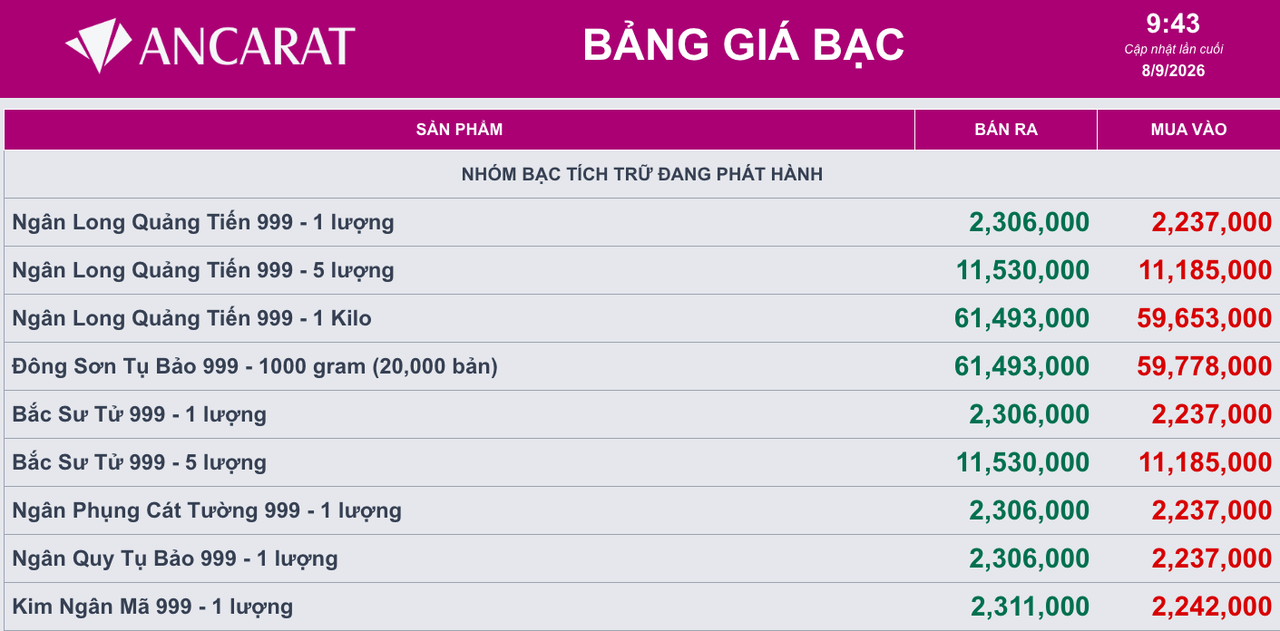 ANCARAT

BẢNG GIÁ BẠC

9:43
Cập nhật lần cuối
8/9/2026

| SẢN PHẨM | BÁN RA | MUA VÀO |
|---|---|---|
| NHÓM BẠC TÍCH TRỮ ĐANG PHÁT HÀNH | | |
| Ngân Long Quảng Tiến 999 - 1 lượng | 2,306,000 | 2,237,000 |
| Ngân Long Quảng Tiến 999 - 5 lượng | 11,530,000 | 11,185,000 |
| Ngân Long Quảng Tiến 999 - 1 Kilo | 61,493,000 | 59,653,000 |
| Đông Sơn Tụ Bảo 999 - 1000 gram (20,000 bản) | 61,493,000 | 59,778,000 |
| Bắc Sư Tử 999 - 1 lượng | 2,306,000 | 2,237,000 |
| Bắc Sư Tử 999 - 5 lượng | 11,530,000 | 11,185,000 |
| Ngân Phụng Cát Tường 999 - 1 lượng | 2,306,000 | 2,237,000 |
| Ngân Quy Tụ Bảo 999 - 1 lượng | 2,306,000 | 2,237,000 |
| Kim Ngân Mã 999 - 1 lượng | 2,311,000 | 2,242,000 |